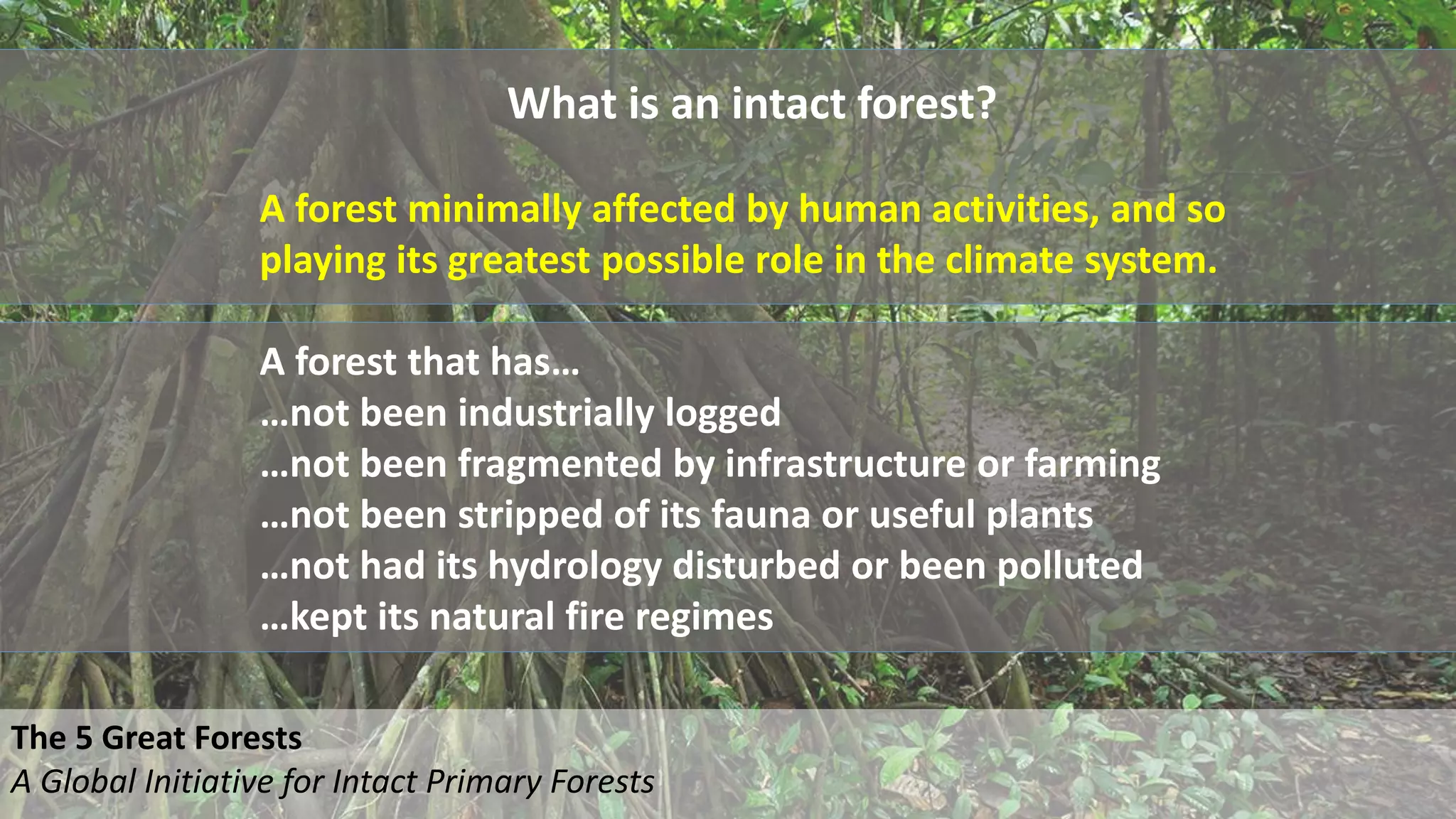 What is an intact forest?

A forest minimally affected by human activities, and so playing its greatest possible role in the climate system.

A forest that has…
…not been industrially logged
…not been fragmented by infrastructure or farming
…not been stripped of its fauna or useful plants
…not had its hydrology disturbed or been polluted
…kept its natural fire regimes

The 5 Great Forests
A Global Initiative for Intact Primary Forests